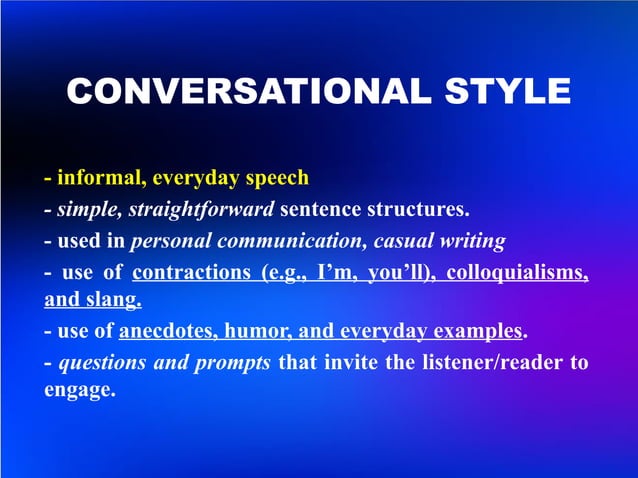 CONVERSATIONAL STYLE

- informal, everyday speech

- simple, straightforward sentence structures.

- used in personal communication, casual writing

- use of contractions (e.g., I'm, you'll), colloquialisms, and slang.

- use of anecdotes, humor, and everyday examples.

- questions and prompts that invite the listener/reader to engage.